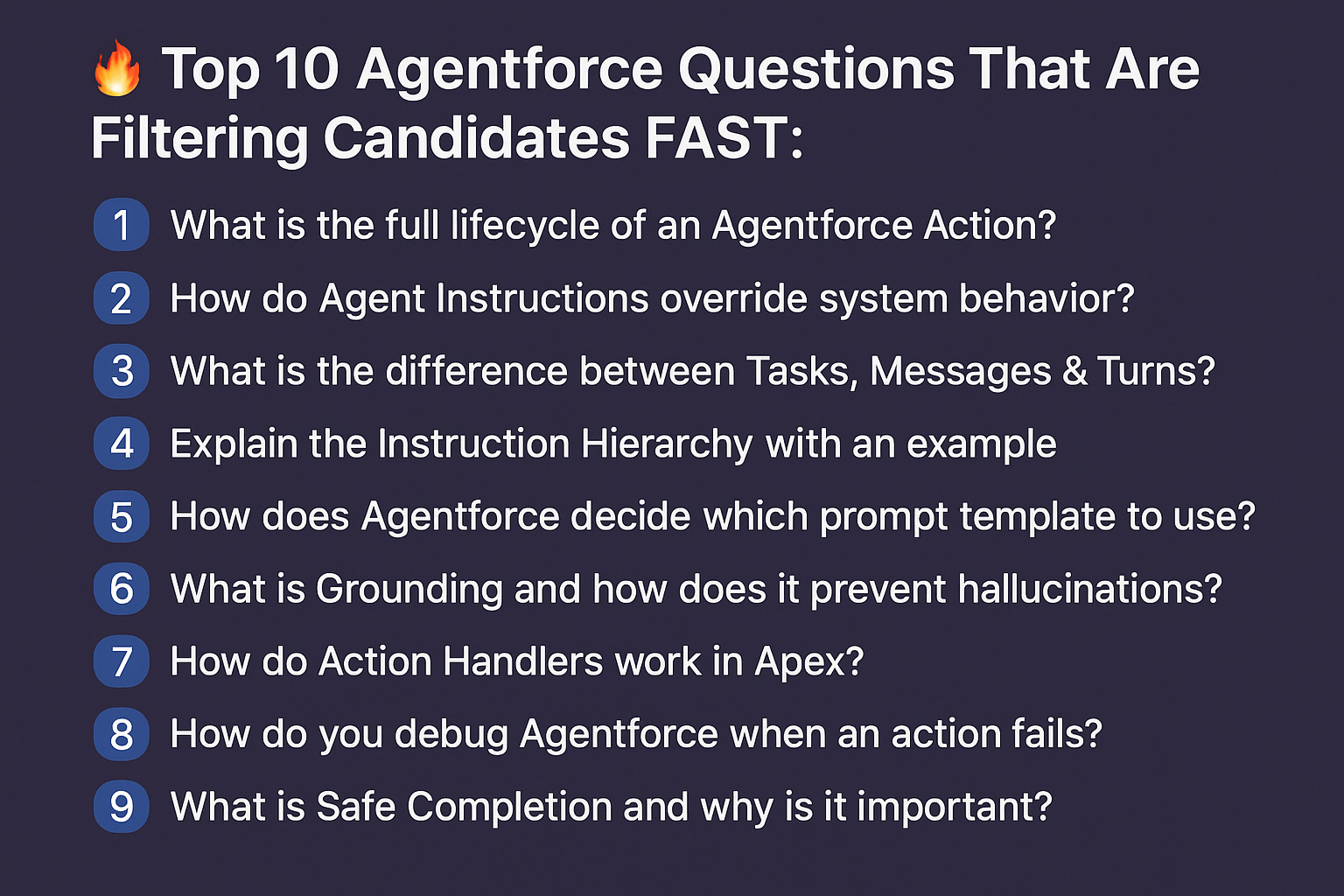 🔥 Top 10 Agentforce Questions That Are Filtering Candidates FAST:

1 What is the full lifecycle of an Agentforce Action?

2 How do Agent Instructions override system behavior?

3 What is the difference between Tasks, Messages & Turns?

4 Explain the Instruction Hierarchy with an example

5 How does Agentforce decide which prompt template to use?

6 What is Grounding and how does it prevent hallucinations?

7 How do Action Handlers work in Apex?

8 How do you debug Agentforce when an action fails?

9 What is Safe Completion and why is it important?